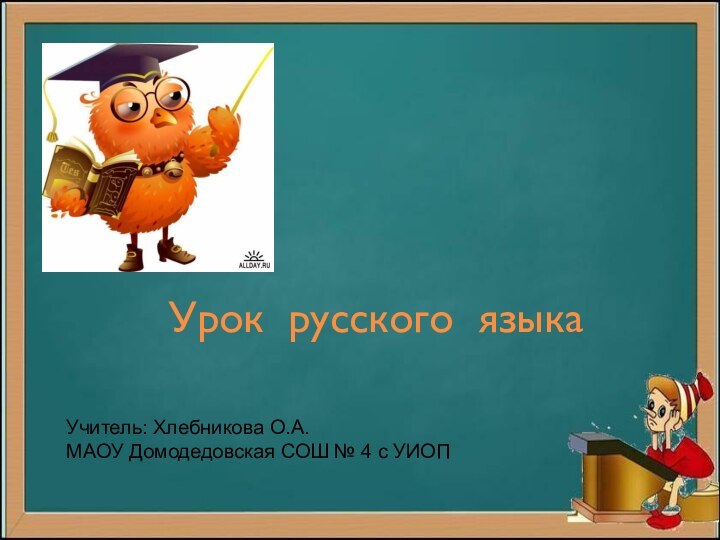 ALLDAY.RU

Урок русского языка

Учитель: Хлебникова О.А.
МАОУ Домодедовская СОШ № 4 с УИОП